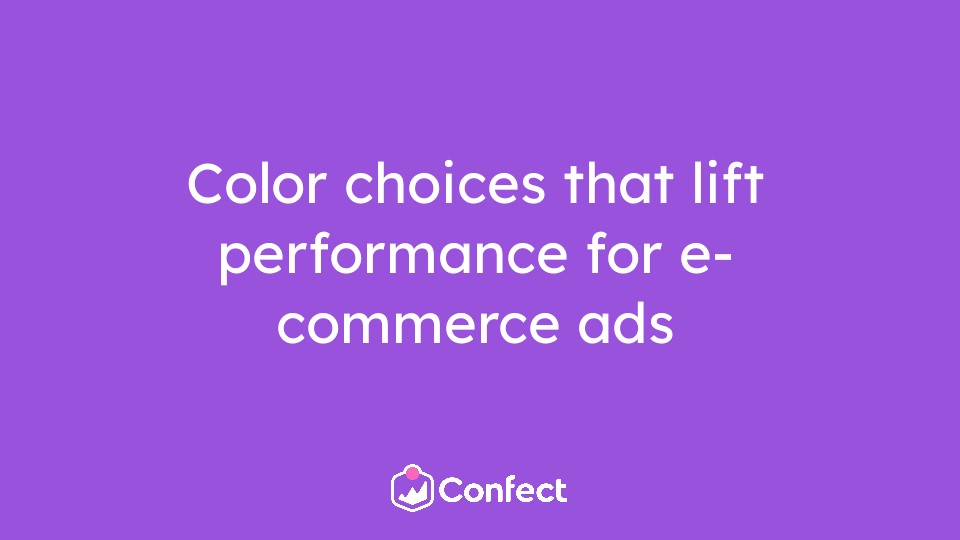 Color choices that lift performance for e-commerce ads

Confect